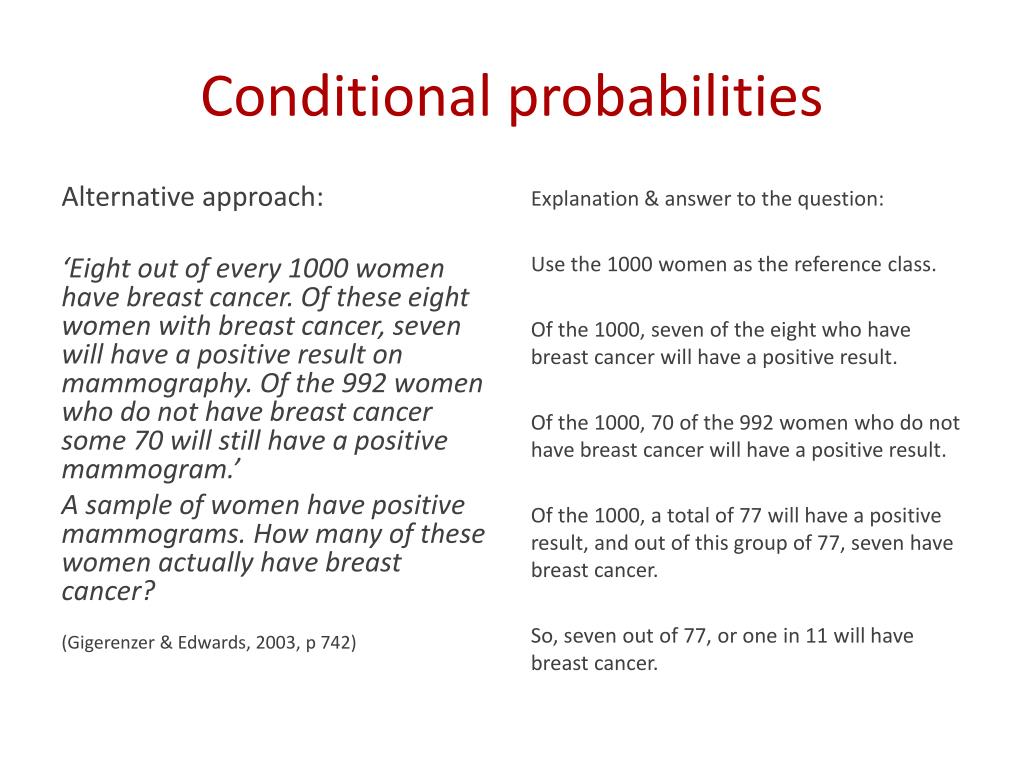 Conditional probabilities

Alternative approach:

‘Eight out of every 1000 women have breast cancer. Of these eight women with breast cancer, seven will have a positive result on mammography. Of the 992 women who do not have breast cancer some 70 will still have a positive mammogram.’

A sample of women have positive mammograms. How many of these women actually have breast cancer?

(Gigerenzer & Edwards, 2003, p 742)

Explanation & answer to the question:

Use the 1000 women as the reference class.

Of the 1000, seven of the eight who have breast cancer will have a positive result.

Of the 1000, 70 of the 992 women who do not have breast cancer will have a positive result.

Of the 1000, a total of 77 will have a positive result, and out of this group of 77, seven have breast cancer.

So, seven out of 77, or one in 11 will have breast cancer.